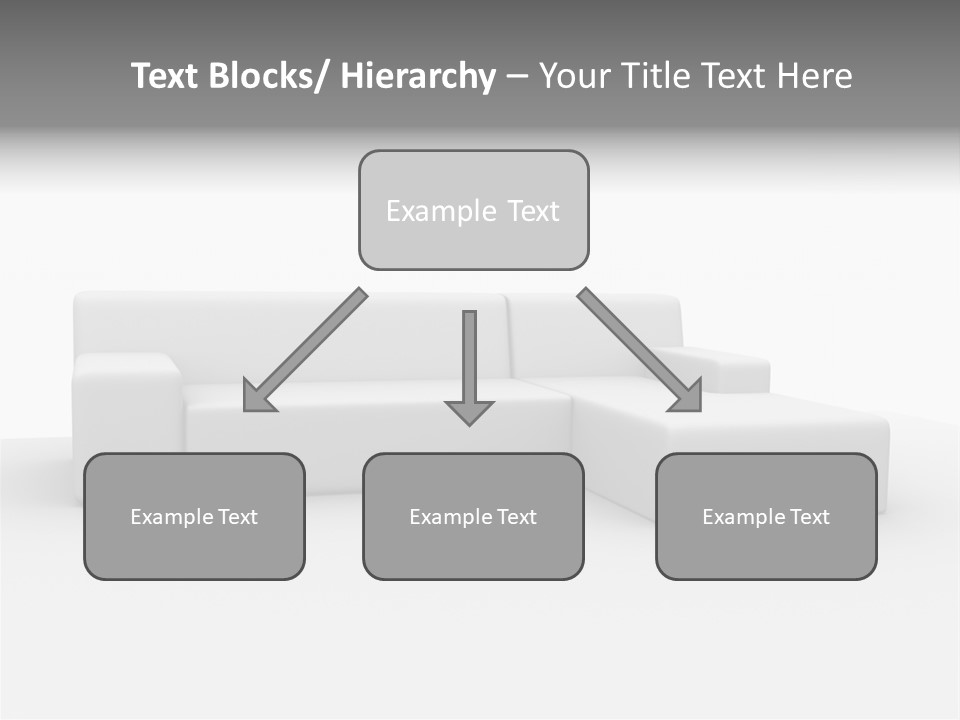 Text Blocks/ Hierarchy – Your Title Text Here

Example Text

Example Text

Example Text

Example Text